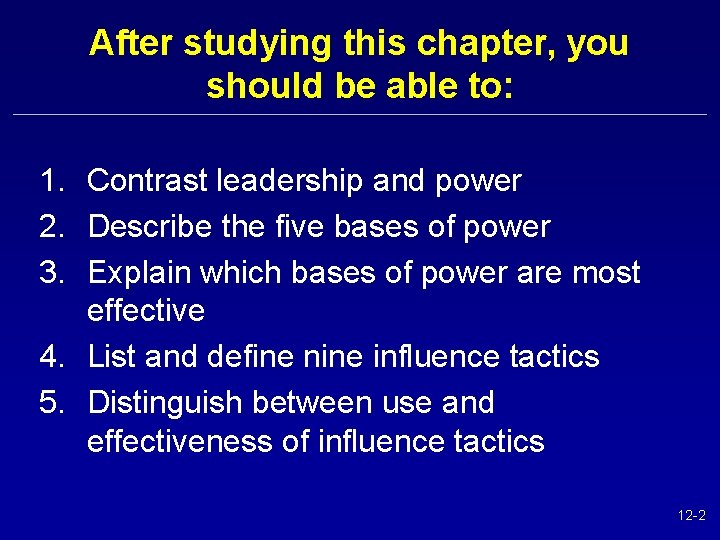 After studying this chapter, you should be able to:

1. Contrast leadership and power
2. Describe the five bases of power
3. Explain which bases of power are most effective
4. List and define nine influence tactics
5. Distinguish between use and effectiveness of influence tactics

12-2